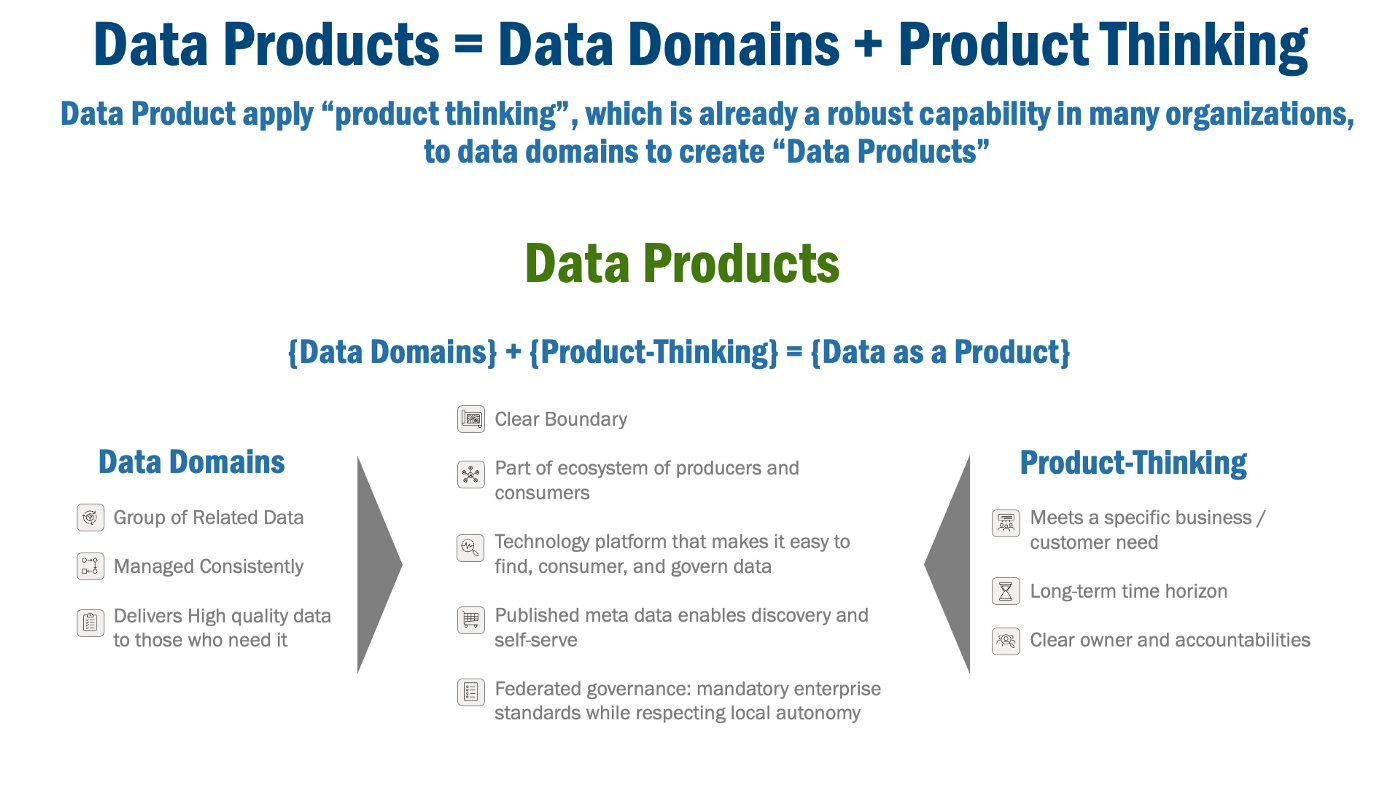 Data Products = Data Domains + Product Thinking

Data Product apply “product thinking”, which is already a robust capability in many organizations, to data domains to create “Data Products”

Data Products

{Data Domains} + {Product-Thinking} = {Data as a Product}

Data Domains

Group of Related Data

Managed Consistently

Delivers High quality data to those who need it

Clear Boundary

Part of ecosystem of producers and consumers

Technology platform that makes it easy to find, consumer, and govern data

Published meta data enables discovery and self-serve

Federated governance: mandatory enterprise standards while respecting local autonomy

Product-Thinking

Meets a specific business / customer need

Long-term time horizon

Clear owner and accountabilities